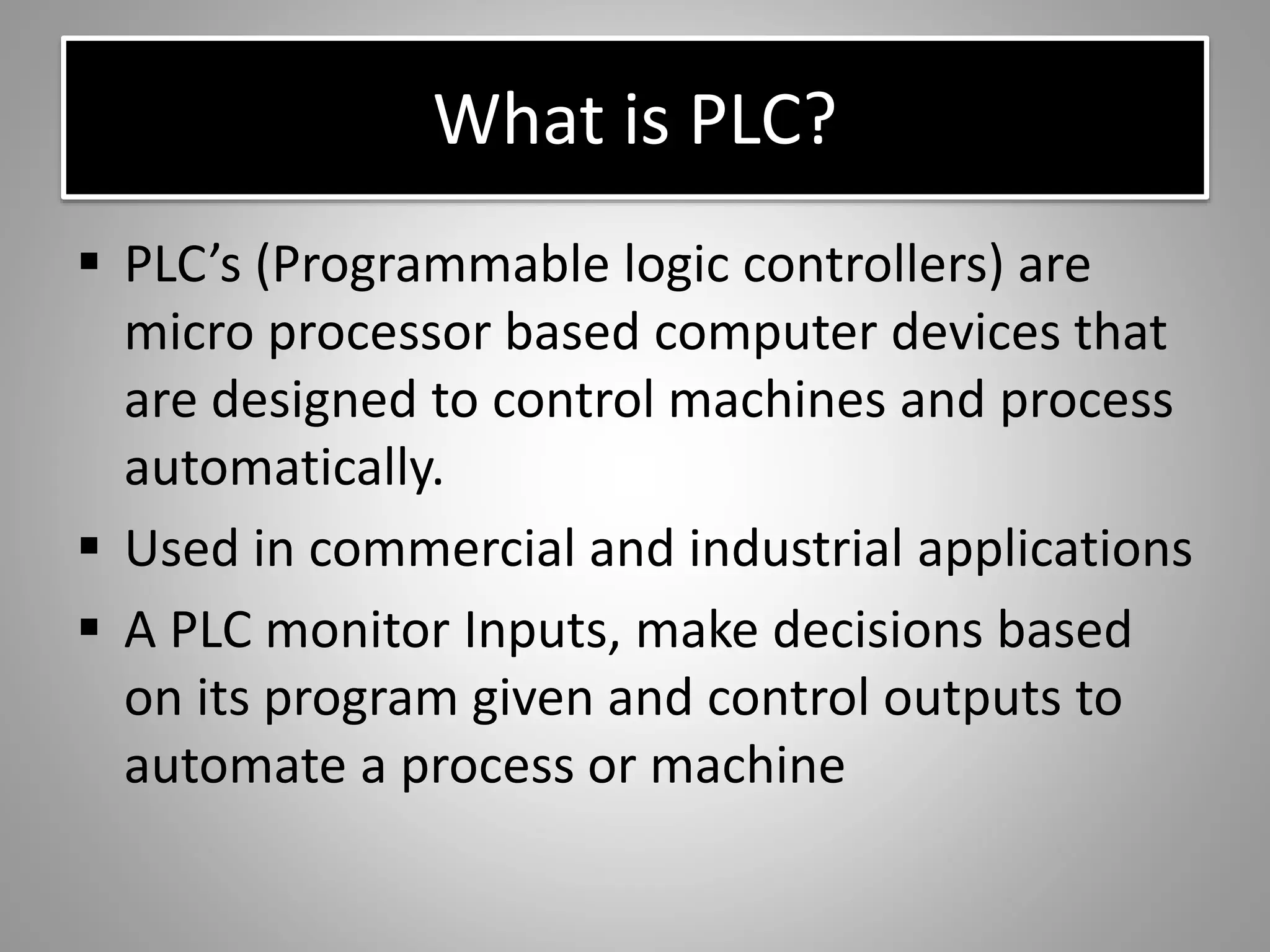 What is PLC?

▪ PLC’s (Programmable logic controllers) are micro processor based computer devices that are designed to control machines and process automatically.

▪ Used in commercial and industrial applications

▪ A PLC monitor Inputs, make decisions based on its program given and control outputs to automate a process or machine